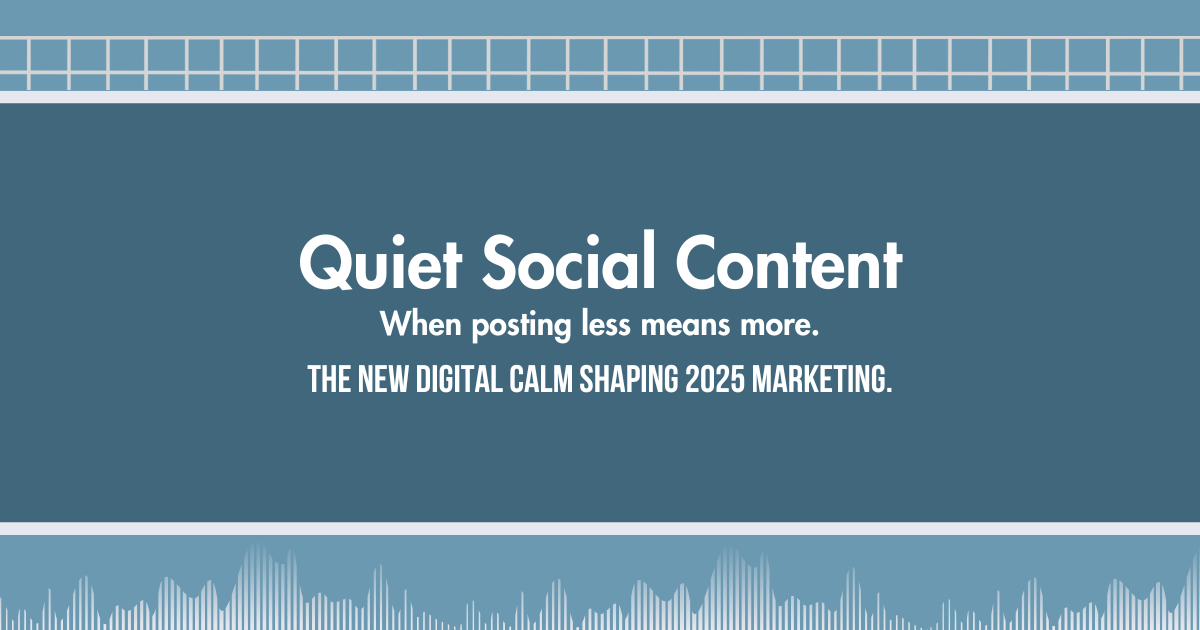 Quiet Social Content

When posting less means more.

THE NEW DIGITAL CALM SHAPING 2025 MARKETING.